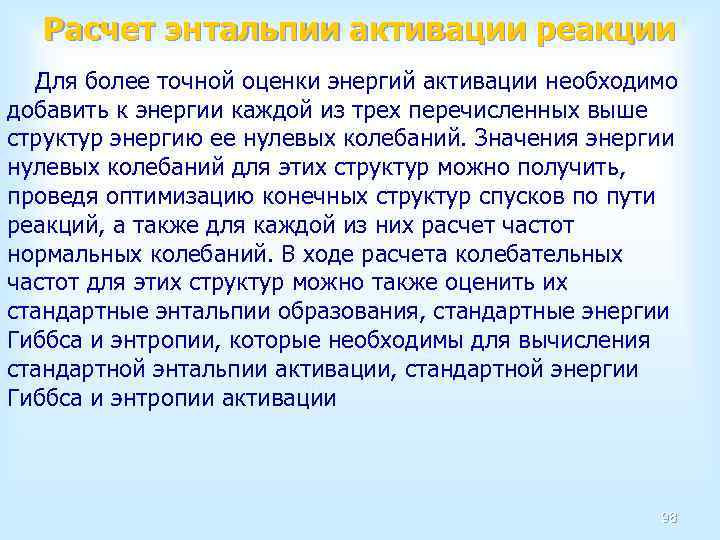 Расчет энтальпии активации реакции

Для более точной оценки энергий активации необходимо добавить к энергии каждой из трех перечисленных выше структур энергию ее нулевых колебаний. Значения энергии нулевых колебаний для этих структур можно получить, проведя оптимизацию конечных структур спусков по пути реакций, а также для каждой из них расчет частот нормальных колебаний. В ходе расчета колебательных частот для этих структур можно также оценить их стандартные энтальпии образования, стандартные энергии Гиббса и энтропии, которые необходимы для вычисления стандартной энтальпии активации, стандартной энергии Гиббса и энтропии активации

98